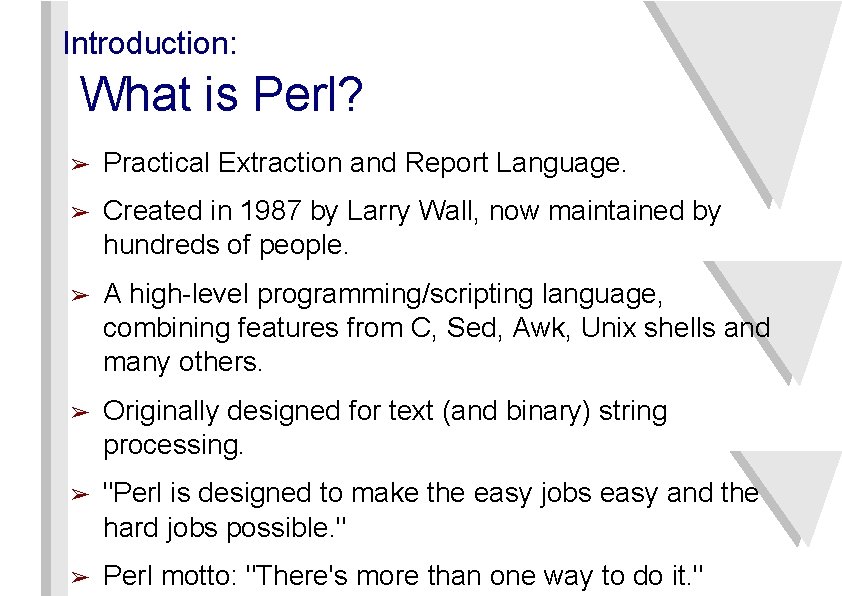 Introduction:

What is Perl?

➢ Practical Extraction and Report Language.

➢ Created in 1987 by Larry Wall, now maintained by hundreds of people.

➢ A high-level programming/scripting language, combining features from C, Sed, Awk, Unix shells and many others.

➢ Originally designed for text (and binary) string processing.

➢ "Perl is designed to make the easy jobs easy and the hard jobs possible."

➢ Perl motto: "There's more than one way to do it."